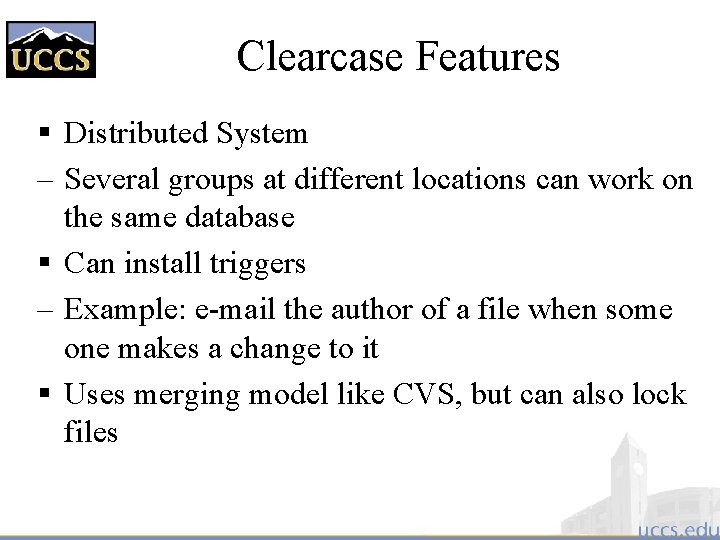 UCCS

Clearcase Features

▪ Distributed System

– Several groups at different locations can work on the same database

▪ Can install triggers

– Example: e-mail the author of a file when some one makes a change to it

▪ Uses merging model like CVS, but can also lock files

uccs.edu